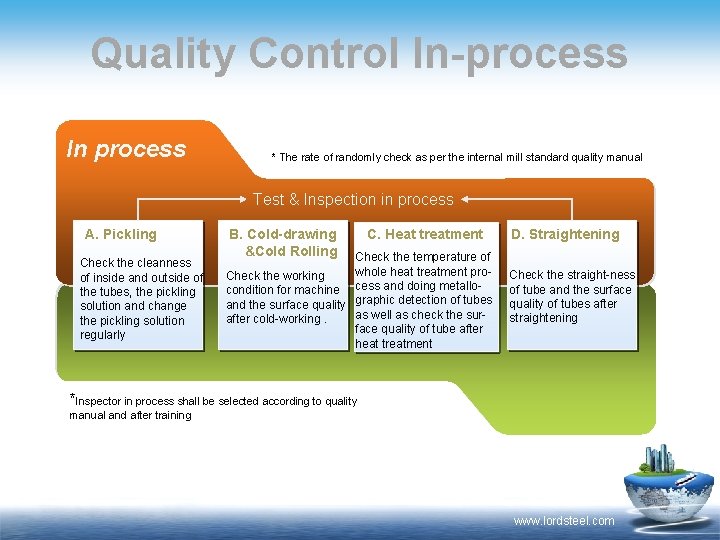 Quality Control In-process

In process

* The rate of randomly check as per the internal mill standard quality manual

Test & Inspection in process

A. Pickling

Check the cleanness of inside and outside of the tubes, the pickling solution and change the pickling solution regularly

B. Cold-drawing &Cold Rolling

Check the working condition for machine and the surface quality after cold-working .

C. Heat treatment

Check the temperature of whole heat treatment process and doing metallographic detection of tubes as well as check the surface quality of tube after heat treatment

D. Straightening

Check the straight-ness of tube and the surface quality of tubes after straightening

*Inspector in process shall be selected according to quality manual and after training

www.lordsteel.com